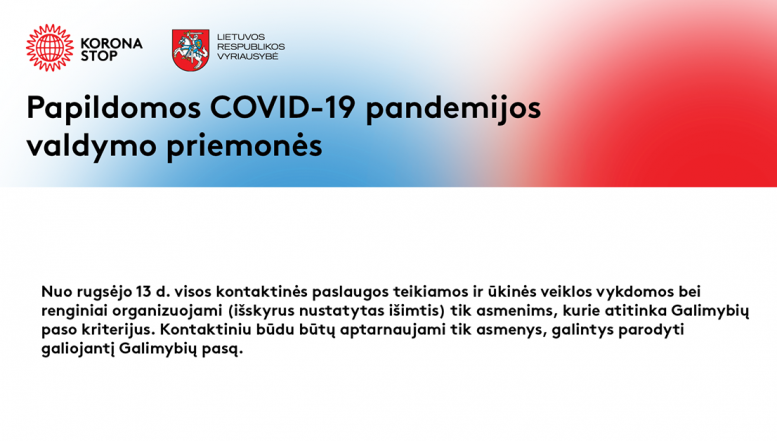 KORONA STOP

LIETUVOS RESPUBLIKOS VYRIAUSYBĖ

Papildomos COVID-19 pandemijos valdymo priemonės

Nuo rugsėjo 13 d. visos kontaktinės paslaugos teikiamos ir ūkinės veiklos vykdomos bei renginiai organizuojami (išskyrus nustatytas išimtis) tik asmenims, kurie atitinka Galimybių paso kriterijus. Kontaktiniu būdu būtų aptarnaujami tik asmenys, galintys parodyti galiojantį Galimybių pasą.